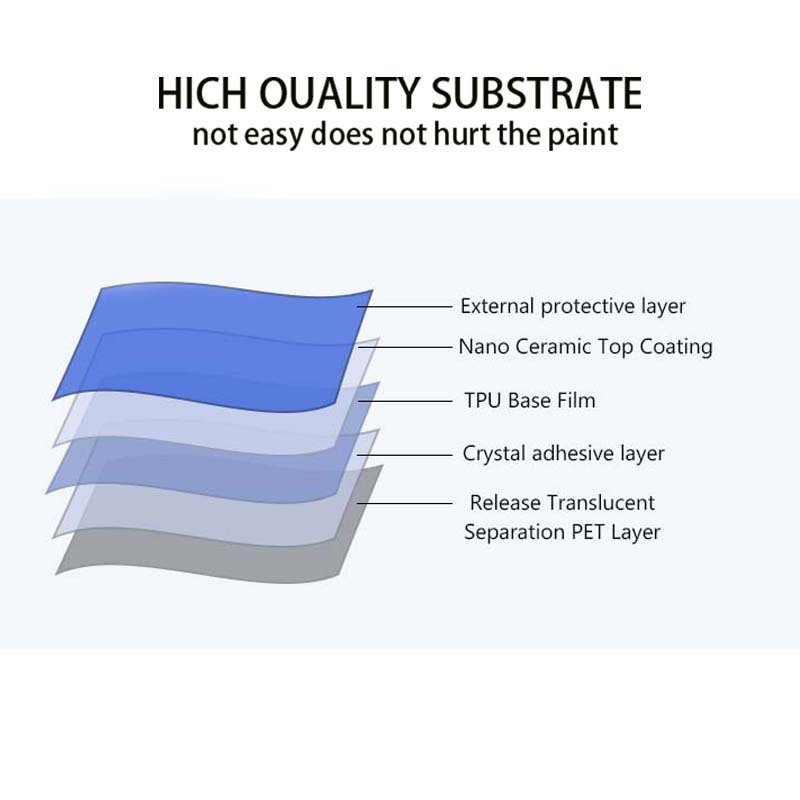 HICH OUALITY SUBSTRATE
not easy does not hurt the paint

External protective layer
Nano Ceramic Top Coating
TPU Base Film
Crystal adhesive layer
Release Translucent Separation PET Layer